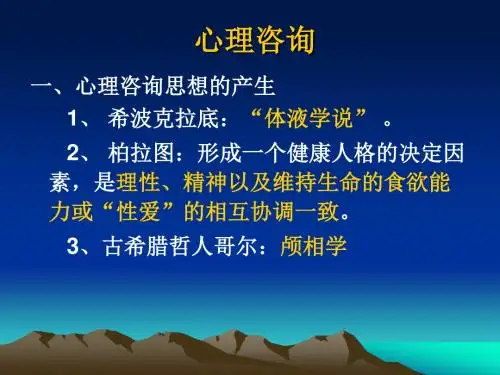 心理咨询

一、心理咨询思想的产生

1、 希波克拉底：“体液学说” 。

2、 柏拉图：形成一个健康人格的决定因素，是理性、精神以及维持生命的食欲能力或“性爱”的相互协调一致。

3、古希腊哲人哥尔：颅相学